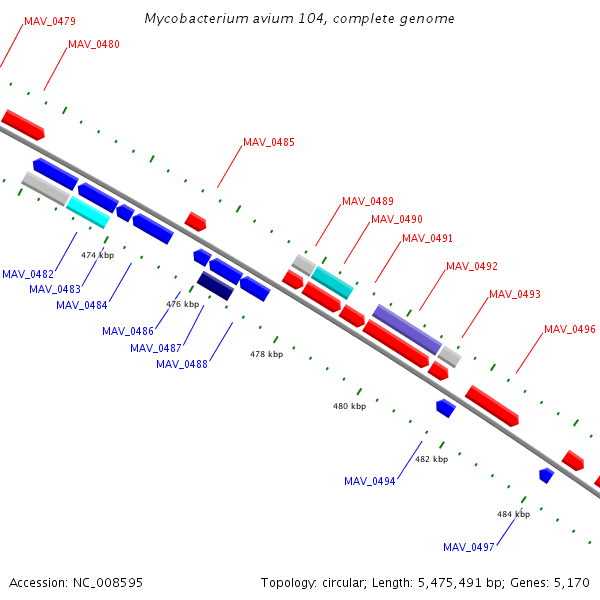 Mycobacterium avium 104, complete genome

MAV_0479
MAV_0480
MAV_0485
MAV_0489
MAV_0490
MAV_0491
MAV_0492
MAV_0493
MAV_0496

474 kbp
MAV_0482
MAV_0483
MAV_0484
476 kbp
MAV_0486
MAV_0487
MAV_0488
478 kbp
480 kbp
482 kbp
MAV_0494
484 kbp
MAV_0497

Accession: NC_008595

Topology: circular; Length: 5,475,491 bp; Genes: 5,170